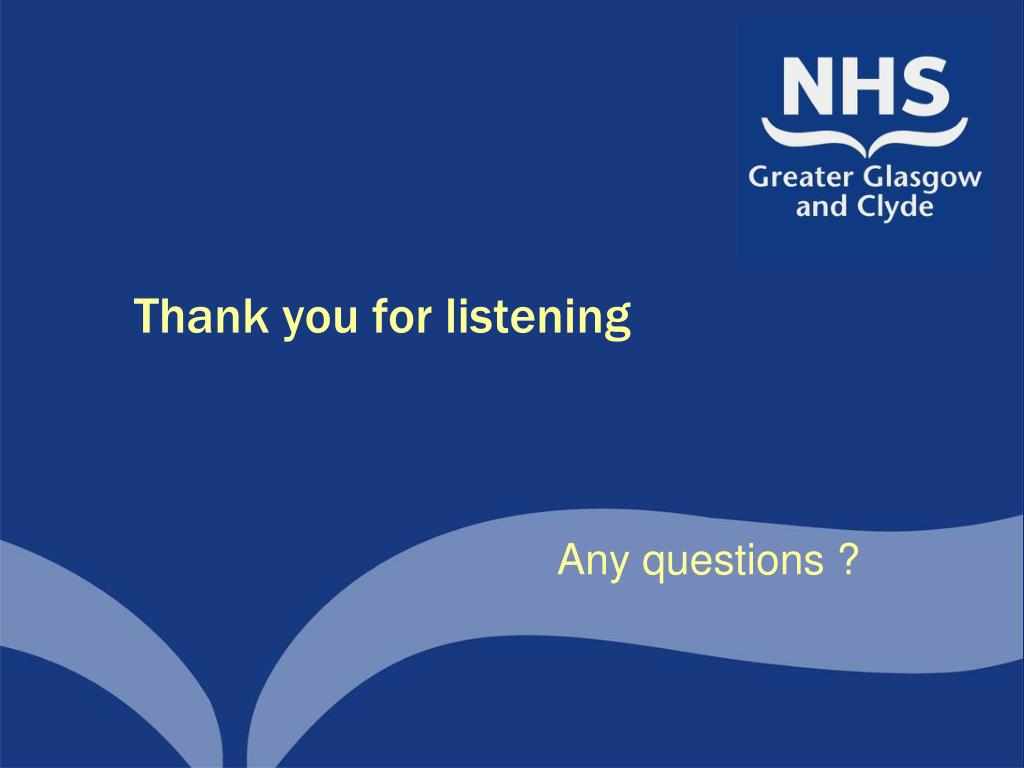 NHS
Greater Glasgow and Clyde

Thank you for listening

Any questions ?